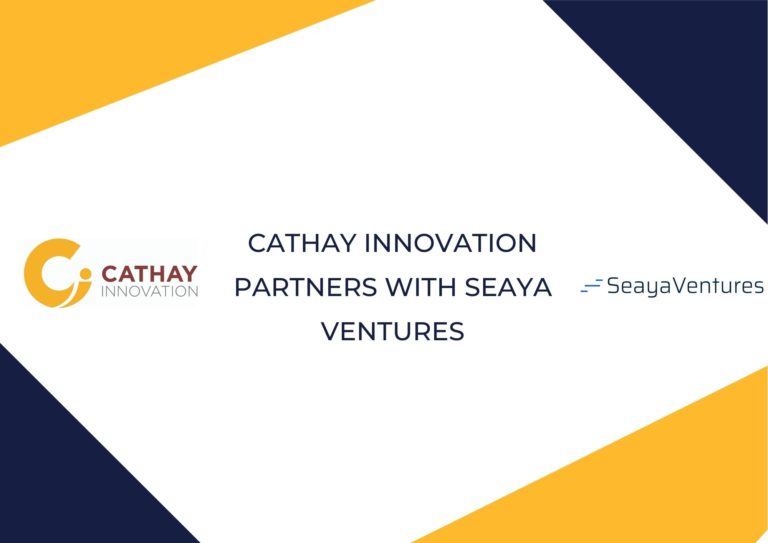 CATHAY INNOVATION

CATHAY INNOVATION PARTNERS WITH SEAYA VENTURES

SeayaVentures